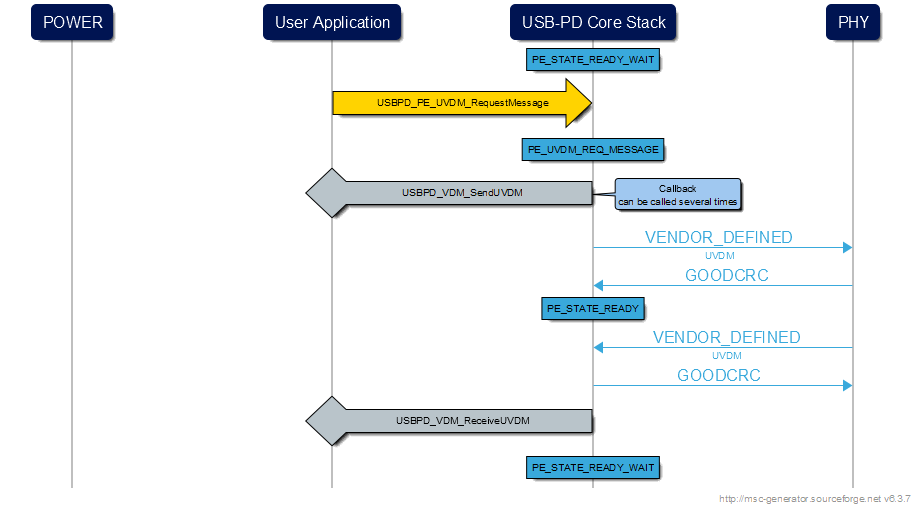 POWER

User Application

USB-PD Core Stack

PHY

PE_STATE_READY_WAIT

USBPD_PE_UVDM_RequestMessage

PE_UVDM_REQ_MESSAGE

USBPD_VDM_SendUVDM

Callback
can be called several times

VENDOR_DEFINED
UVDM

GOODCRC

PE_STATE_READY

VENDOR_DEFINED
UVDM

GOODCRC

USBPD_VDM_ReceiveUVDM

PE_STATE_READY_WAIT

http://msc-generator.sourceforge.net v6.3.7